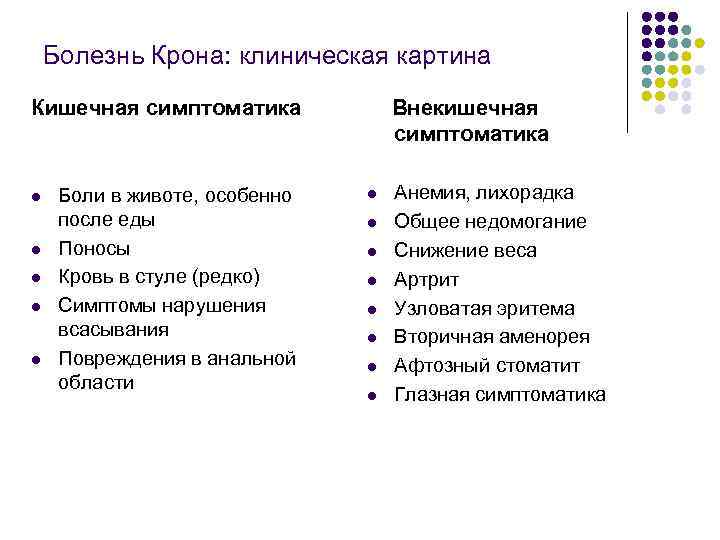 Болезнь Крона: клиническая картина

Кишечная симптоматика

- Боли в животе, особенно после еды
- Поносы
- Кровь в стуле (редко)
- Симптомы нарушения всасывания
- Повреждения в анальной области

Внекишечная симптоматика

- Анемия, лихорадка
- Общее недомогание
- Снижение веса
- Артрит
- Узловатая эритема
- Вторичная аменорея
- Афтозный стоматит
- Глазная симптоматика